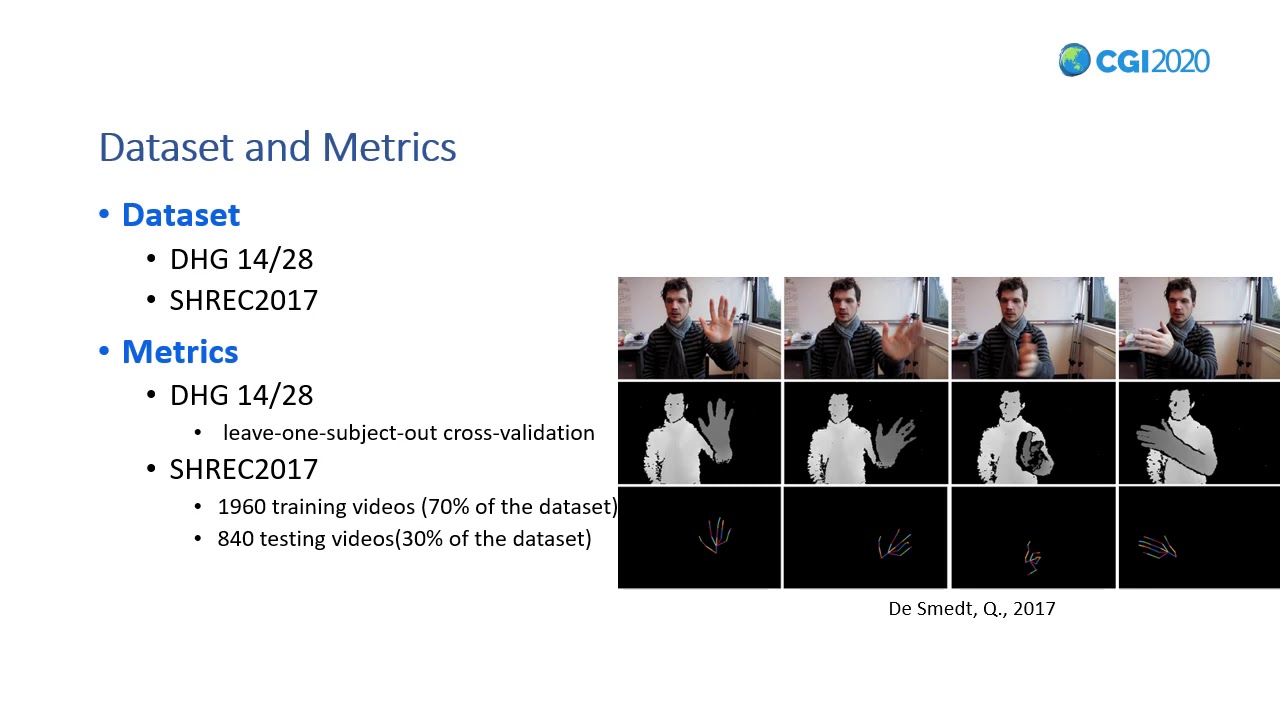 CGI2020

Dataset and Metrics

• Dataset
• DHG 14/28
• SHREC2017

• Metrics
• DHG 14/28
• leave-one-subject-out cross-validation
• SHREC2017
• 1960 training videos (70% of the dataset)
• 840 testing videos(30% of the dataset)

De Smedt, Q., 2017